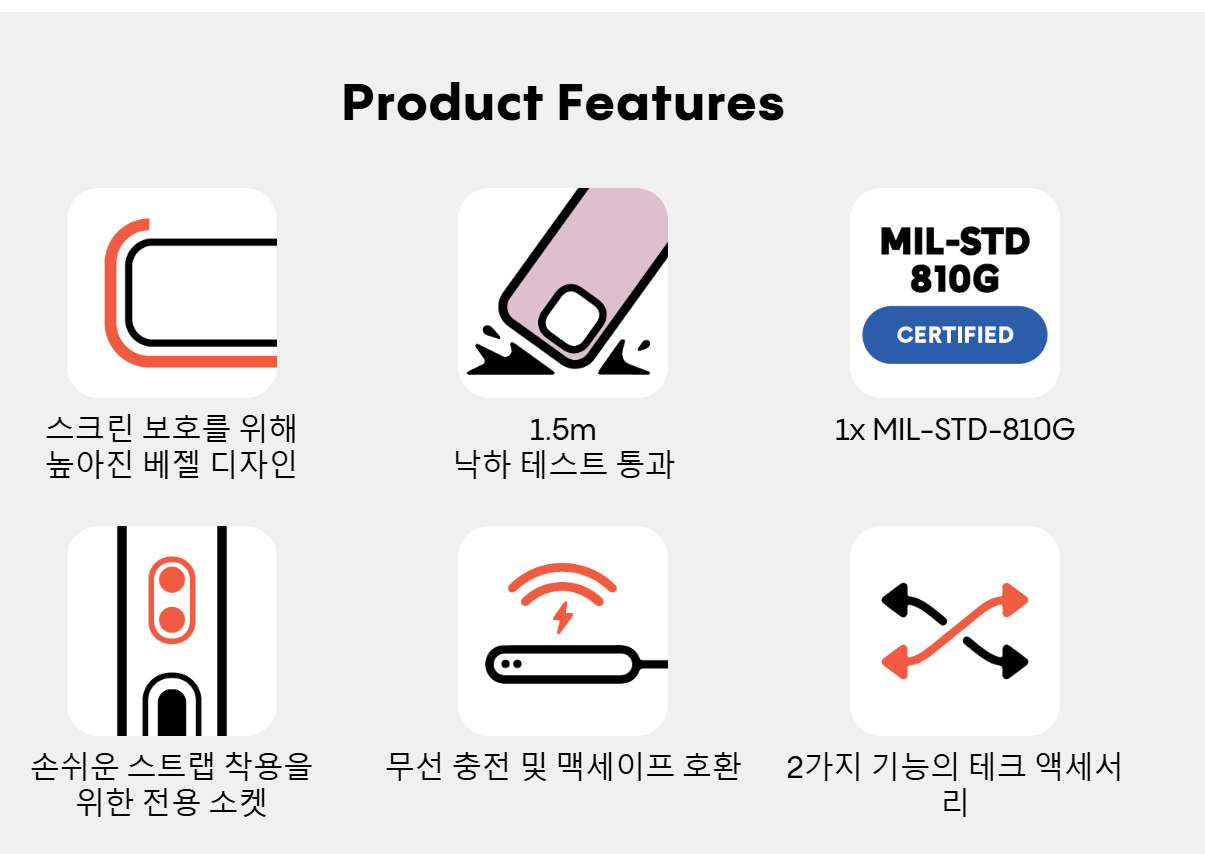 Product Features

스크린 보호를 위해 높아진 베젤 디자인

1.5m
낙하 테스트 통과

MIL-STD 810G
CERTIFIED

1x MIL-STD-810G

손쉬운 스트랩 착용을 위한 전용 소켓

무선 충전 및 맥세이프 호환

2가지 기능의 테크 액세서리